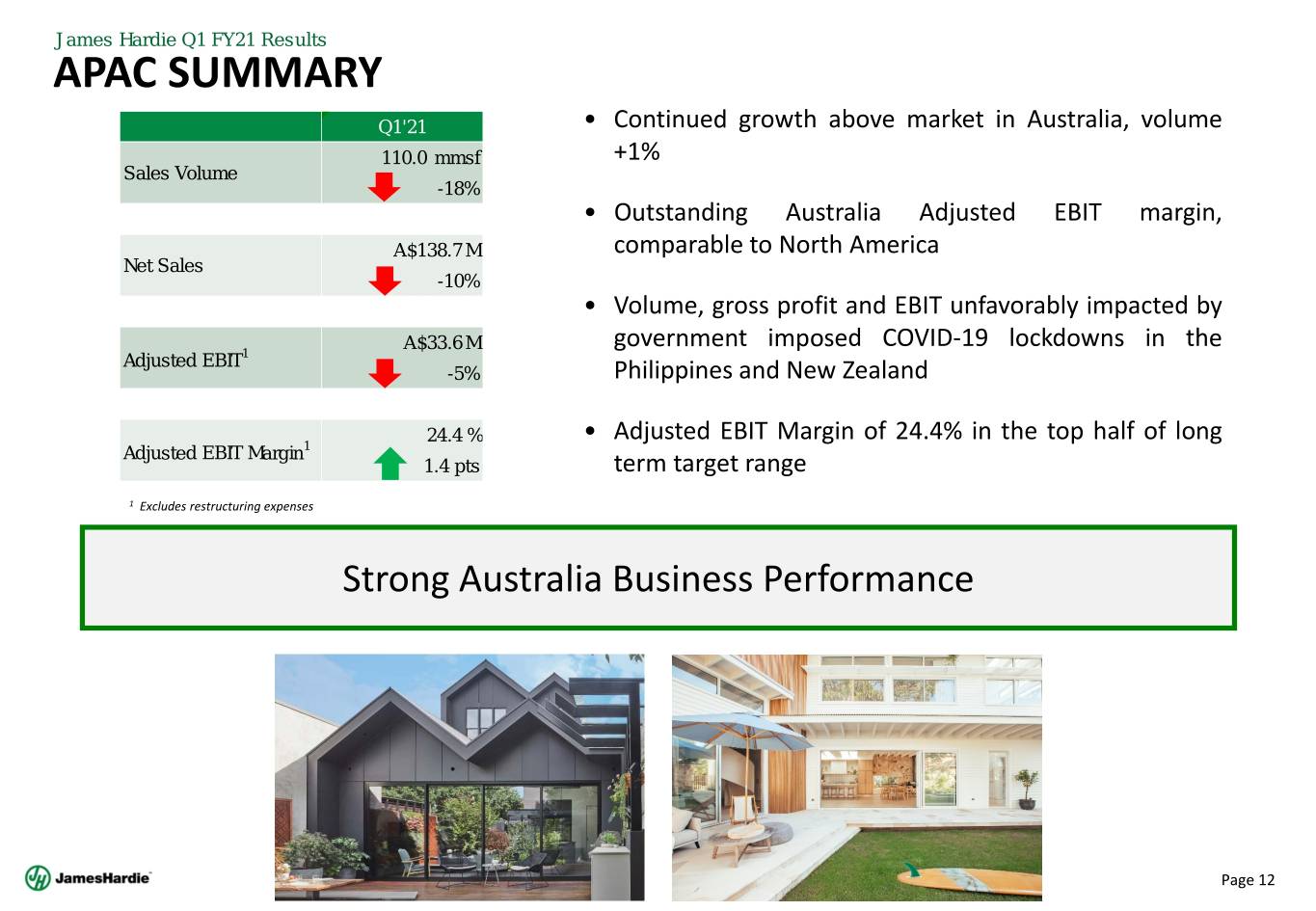 James Hardie Q1 FY21 Results

APAC SUMMARY

| | Q1'21 |
|---|---|
| Sales Volume | 110.0 mmsf -18% |
| Net Sales | A$138.7M -10% |
| Adjusted EBIT$^1$ | A$33.6M -5% |
| Adjusted EBIT Margin$^1$ | 24.4 % 1.4 pts |

$^1$ Excludes restructuring expenses

• Continued growth above market in Australia, volume +1%

• Outstanding Australia Adjusted EBIT margin, comparable to North America

• Volume, gross profit and EBIT unfavorably impacted by government imposed COVID-19 lockdowns in the Philippines and New Zealand

• Adjusted EBIT Margin of 24.4% in the top half of long term target range

Strong Australia Business Performance

JamesHardie

Page 12